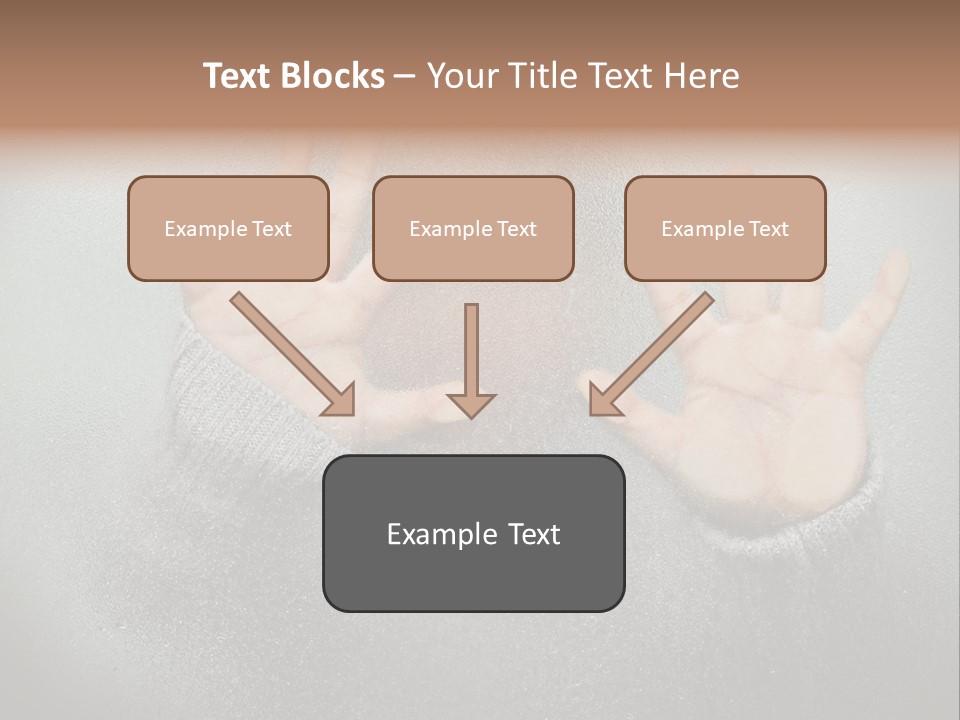 Text Blocks – Your Title Text Here

Example Text

Example Text

Example Text

Example Text